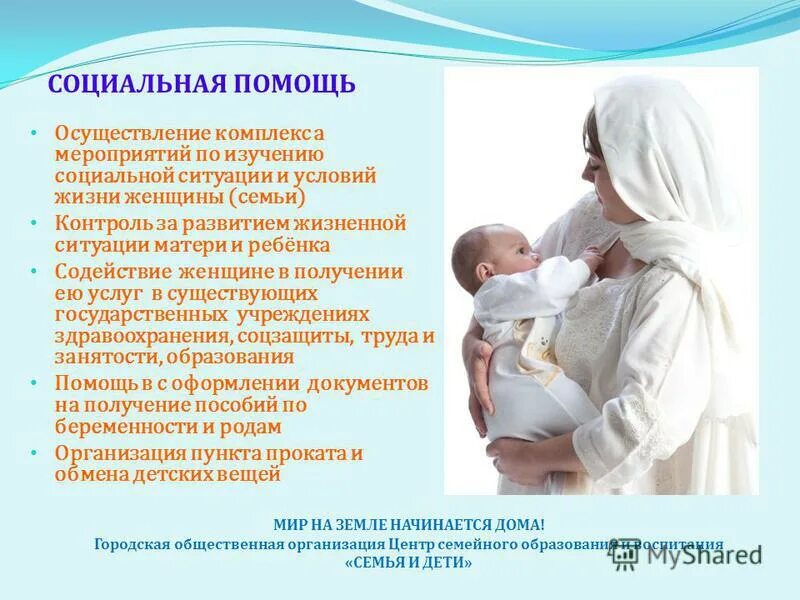 СОЦИАЛЬНАЯ ПОМОЩЬ

• Осуществление комплекса мероприятий по изучению социальной ситуации и условий жизни женщины (семьи)
• Контроль за развитием жизненной ситуации матери и ребёнка
• Содействие женщине в получении ею услуг в существующих государственных учреждениях здравоохранения, соцзащиты, труда и занятости, образования
• Помощь в с оформлении документов на получение пособий по беременности и родам
• Организация пункта проката и обмена детских вещей

МИР НА ЗЕМЛЕ НАЧИНАЕТСЯ ДОМА!
Городская общественная организация Центр семейного образования и воспитания
«СЕМЬЯ И ДЕТИ»

MyShared